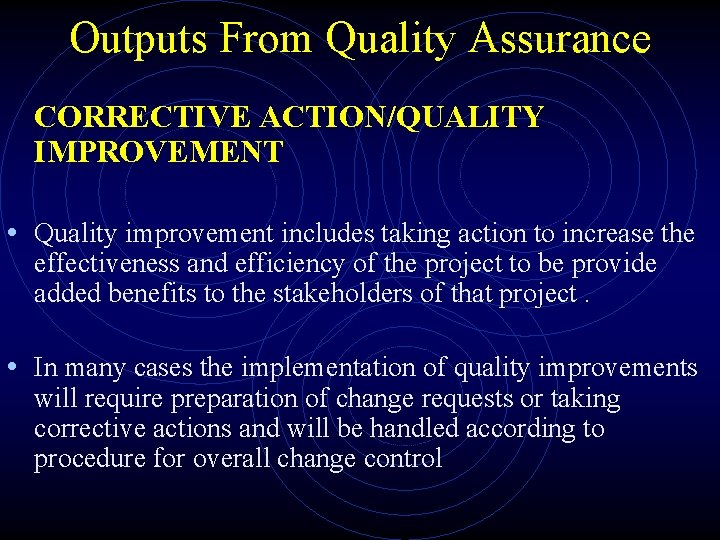 Outputs From Quality Assurance

CORRECTIVE ACTION/QUALITY IMPROVEMENT

• Quality improvement includes taking action to increase the effectiveness and efficiency of the project to be provide added benefits to the stakeholders of that project .

• In many cases the implementation of quality improvements will require preparation of change requests or taking corrective actions and will be handled according to procedure for overall change control